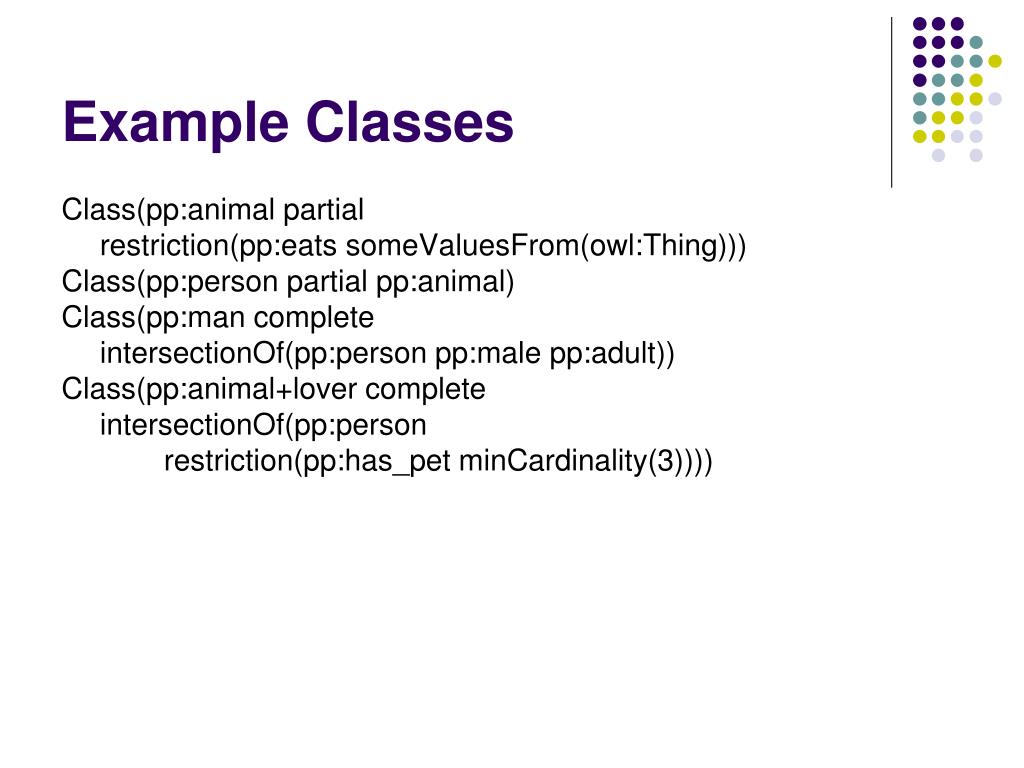 Example Classes

Class(pp:animal partial
restriction(pp:eats someValuesFrom(owl:Thing)))
Class(pp:person partial pp:animal)
Class(pp:man complete
intersectionOf(pp:person pp:male pp:adult))
Class(pp:animal+lover complete
intersectionOf(pp:person
restriction(pp:has_pet minCardinality(3))))